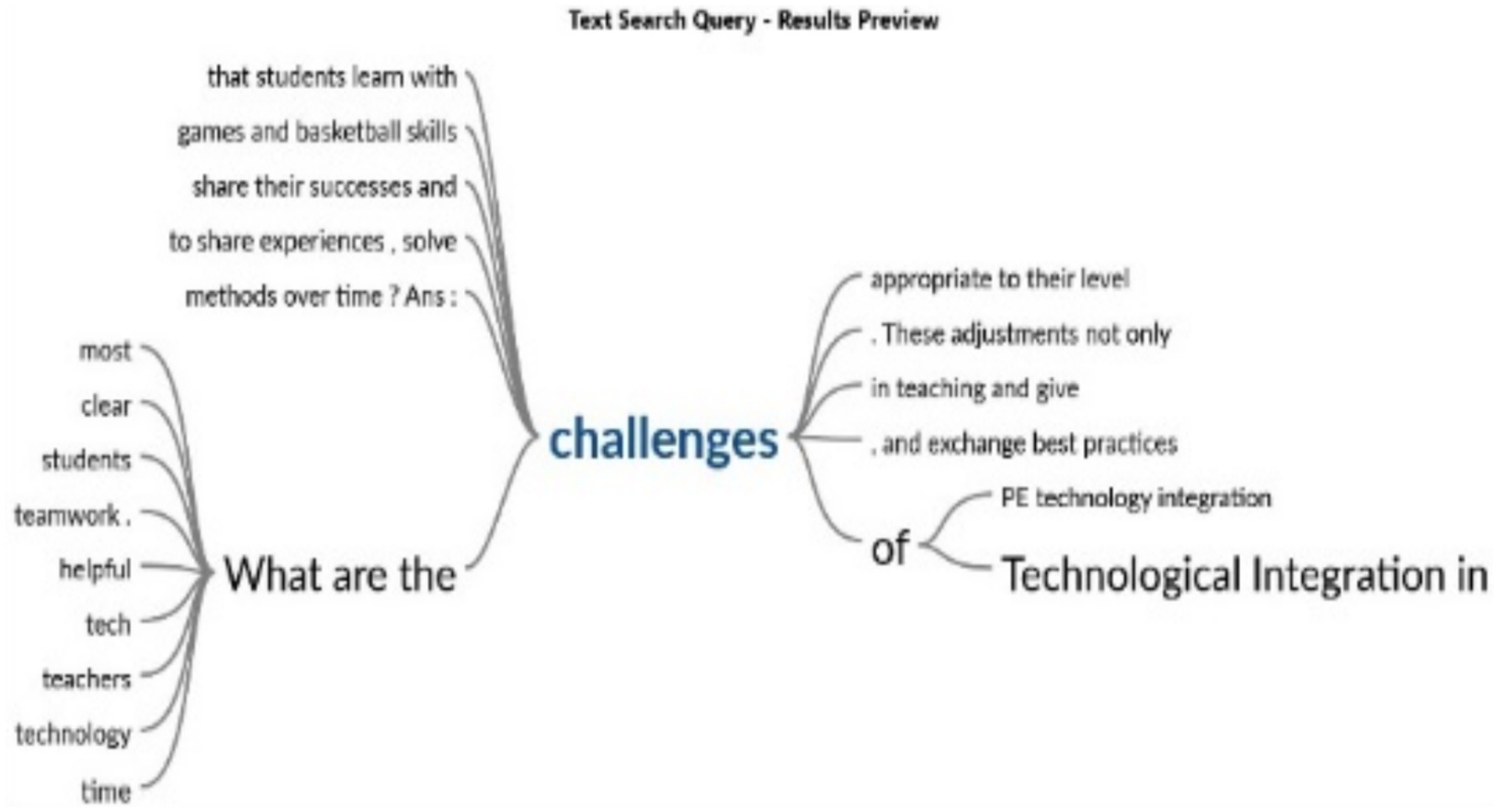 Text Search Query - Results Preview

that students learn with
games and basketball skills
share their successes and
to share experiences , solve
methods over time ? Ans :

most
clear
students
teamwork .
helpful
tech
teachers
technology
time

What are the

challenges

appropriate to their level
. These adjustments not only
in teaching and give
, and exchange best practices

of

PE technology integration
Technological Integration in